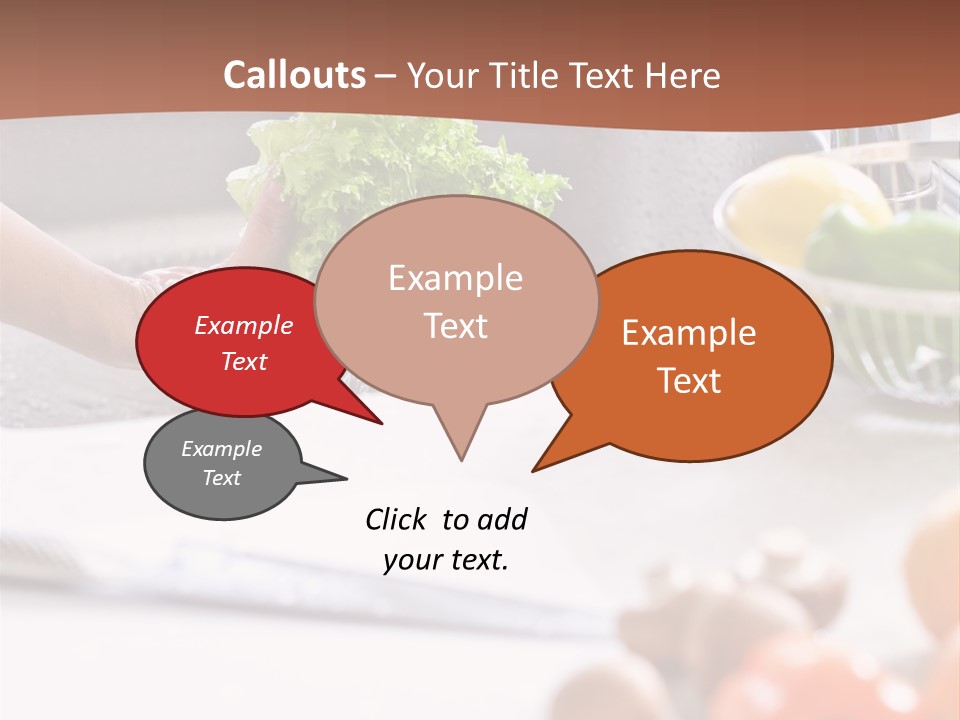 Callouts – Your Title Text Here

Example Text

Example Text

Example Text

Example Text

Click to add your text.